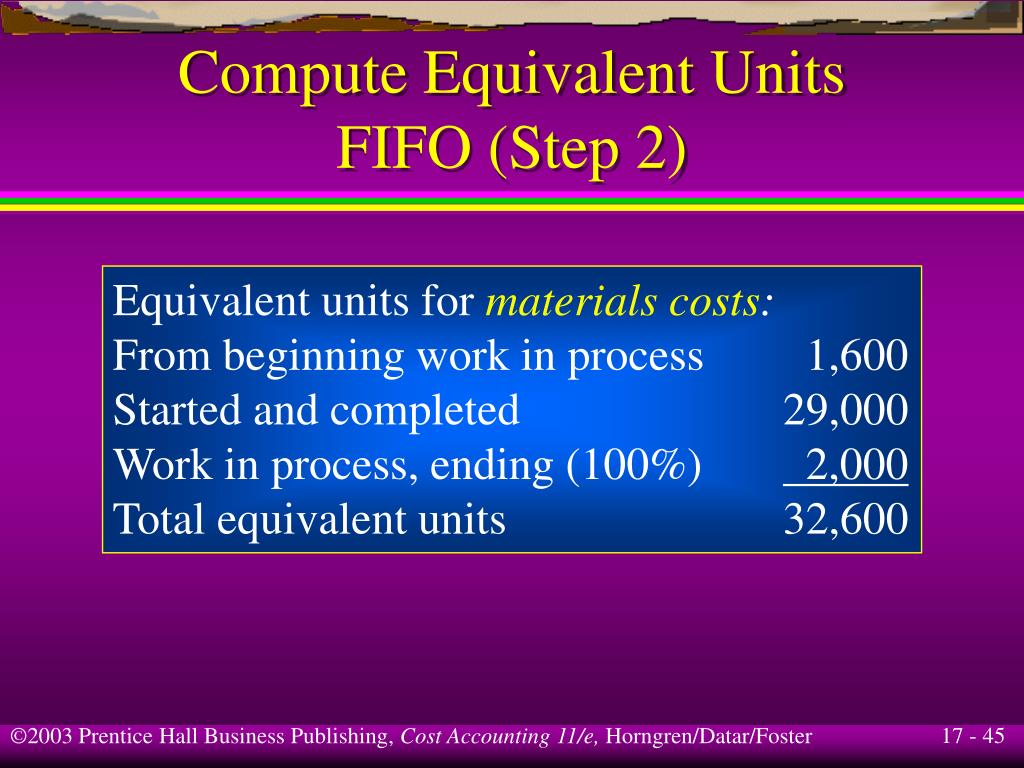 Compute Equivalent Units
FIFO (Step 2)

Equivalent units for materials costs:

| | |
|---|---|
| From beginning work in process | 1,600 |
| Started and completed | 29,000 |
| Work in process, ending (100%) | 2,000 |
| Total equivalent units | 32,600 |

©2003 Prentice Hall Business Publishing, Cost Accounting 11/e, Horngren/Datar/Foster 17 - 45